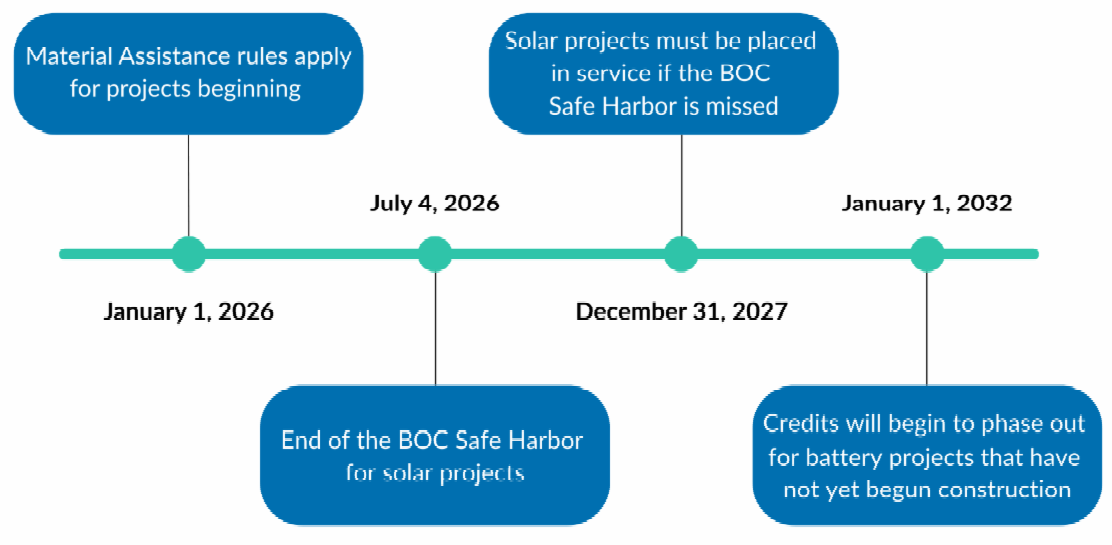 Material Assistance rules apply for projects beginning

January 1, 2026

July 4, 2026

End of the BOC Safe Harbor for solar projects

Solar projects must be placed in service if the BOC Safe Harbor is missed

December 31, 2027

January 1, 2032

Credits will begin to phase out for battery projects that have not yet begun construction